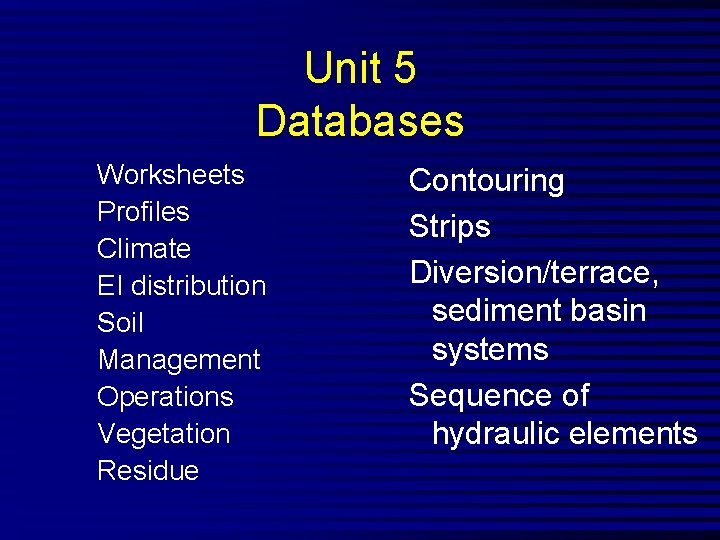 Unit 5
Databases

Worksheets
Profiles
Climate
EI distribution
Soil
Management
Operations
Vegetation
Residue

Contouring
Strips
Diversion/terrace, sediment basin systems
Sequence of hydraulic elements